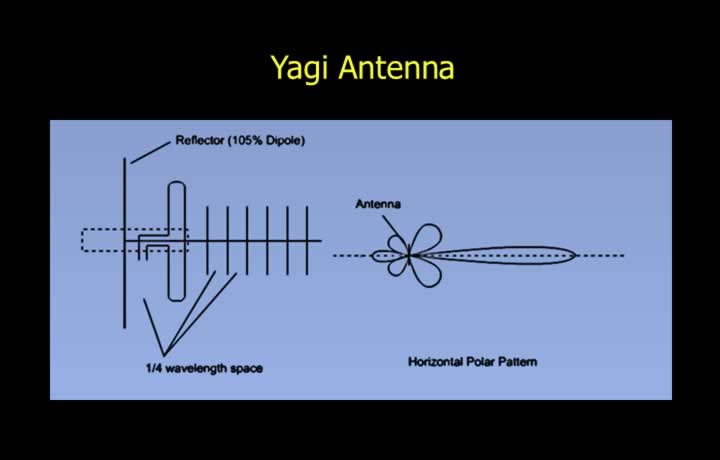 Yagi Antenna

Reflector (105% Dipole)

Antenna

1/4 wavelength space

Horizontal Polar Pattern